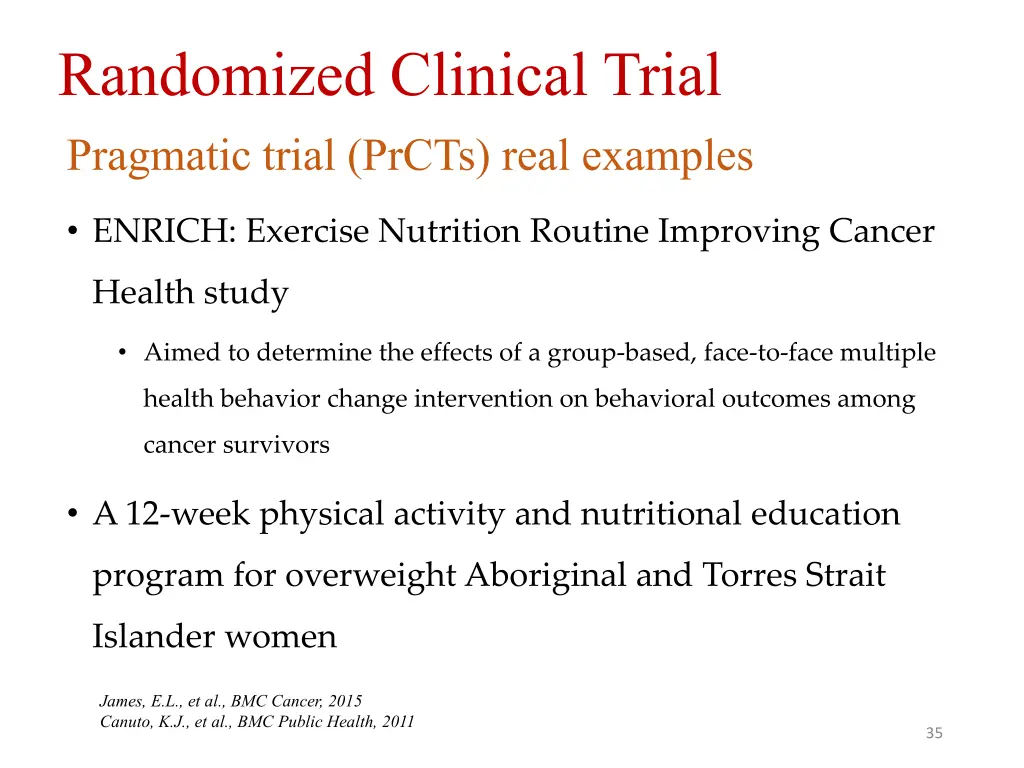 Randomized Clinical Trial

Pragmatic trial (PrCTs) real examples

• ENRICH: Exercise Nutrition Routine Improving Cancer Health study

• Aimed to determine the effects of a group-based, face-to-face multiple health behavior change intervention on behavioral outcomes among cancer survivors

• A 12-week physical activity and nutritional education program for overweight Aboriginal and Torres Strait Islander women

James, E.L., et al., BMC Cancer, 2015
Canuto, K.J., et al., BMC Public Health, 2011

35